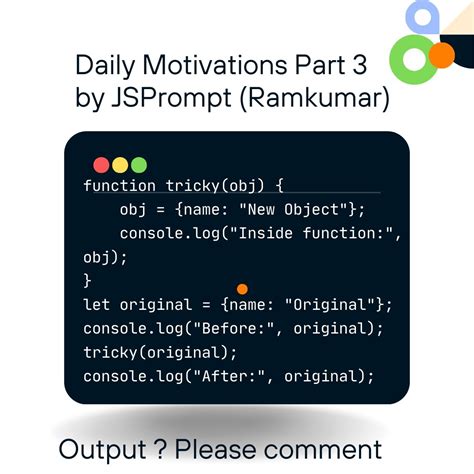 Daily Motivations Part 3 by JSPrompt (Ramkumar)

function tricky(obj) {
    obj = {name: "New Object"};
    console.log("Inside function:", obj);
}
let original = {name: "Original"};
console.log("Before:", original);
tricky(original);
console.log("After:", original);

Output ? Please comment